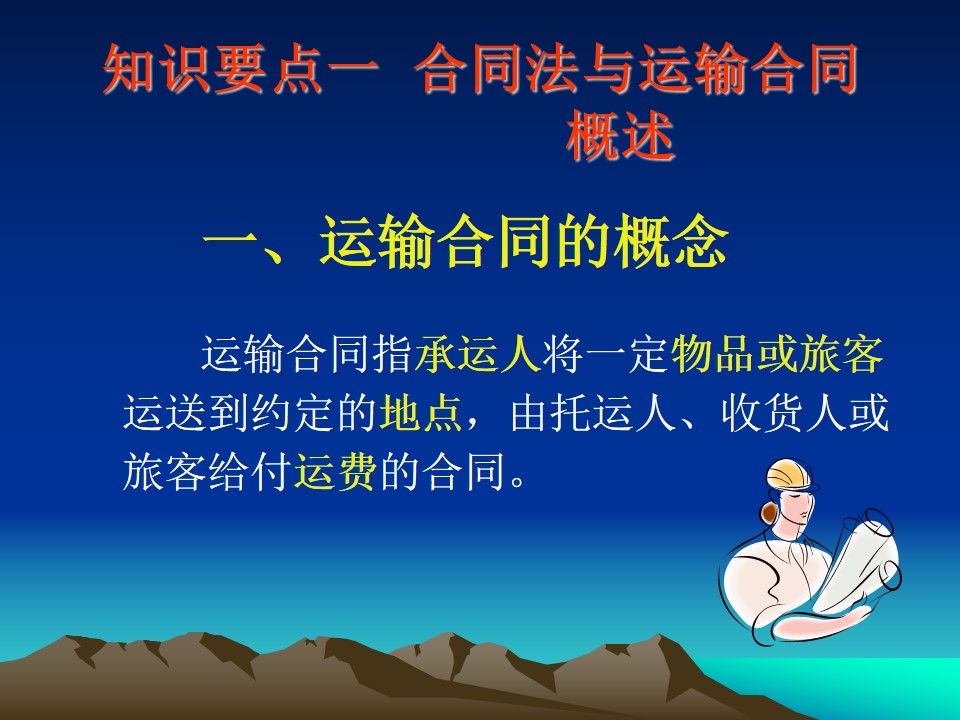 知识要点一 合同法与运输合同概述

一、运输合同的概念

运输合同指承运人将一定物品或旅客运送到约定的地点，由托运人、收货人或旅客给付运费的合同。